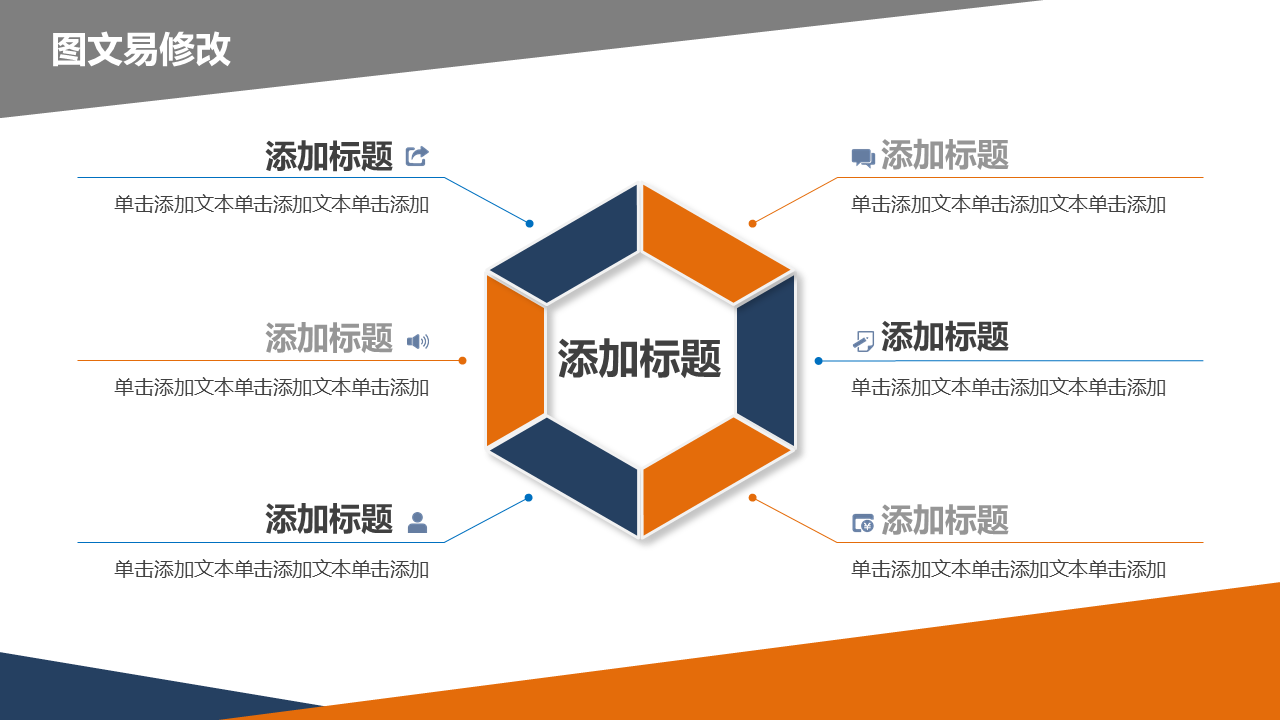 图文易修改

添加标题
单击添加文本单击添加文本单击添加

添加标题
单击添加文本单击添加文本单击添加

添加标题
单击添加文本单击添加文本单击添加

添加标题

添加标题
单击添加文本单击添加文本单击添加

添加标题
单击添加文本单击添加文本单击添加

添加标题
单击添加文本单击添加文本单击添加